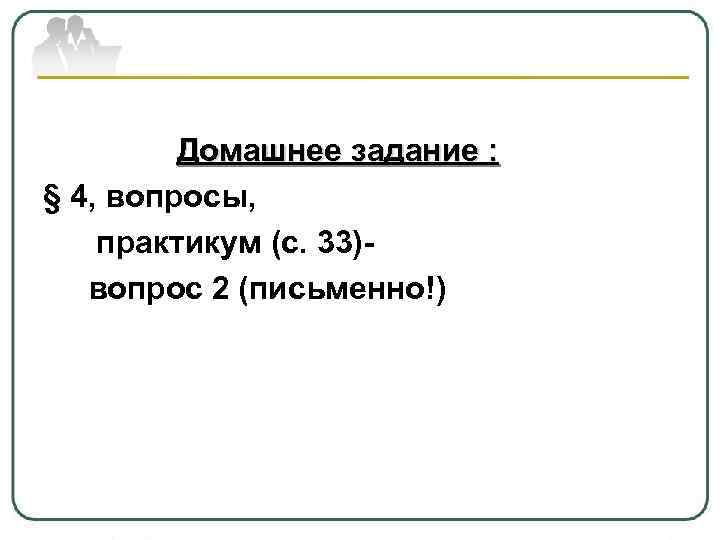 Домашнее задание :
§ 4, вопросы,
практикум (с. 33)-
вопрос 2 (письменно!)